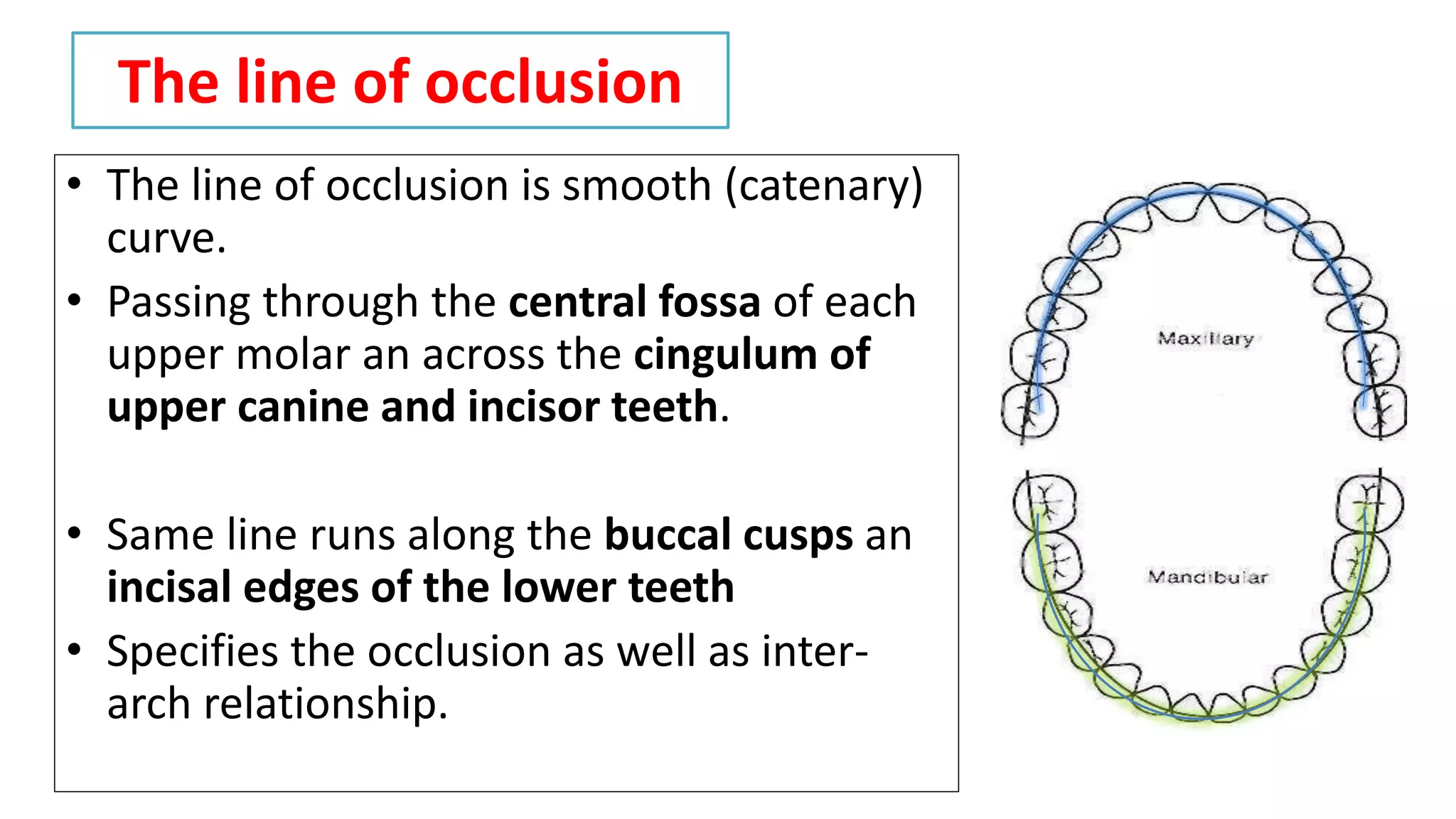 The line of occlusion

• The line of occlusion is smooth (catenary) curve.
• Passing through the central fossa of each upper molar an across the cingulum of upper canine and incisor teeth.

• Same line runs along the buccal cusps an incisal edges of the lower teeth
• Specifies the occlusion as well as inter-arch relationship.

Maxillary

Mandibular